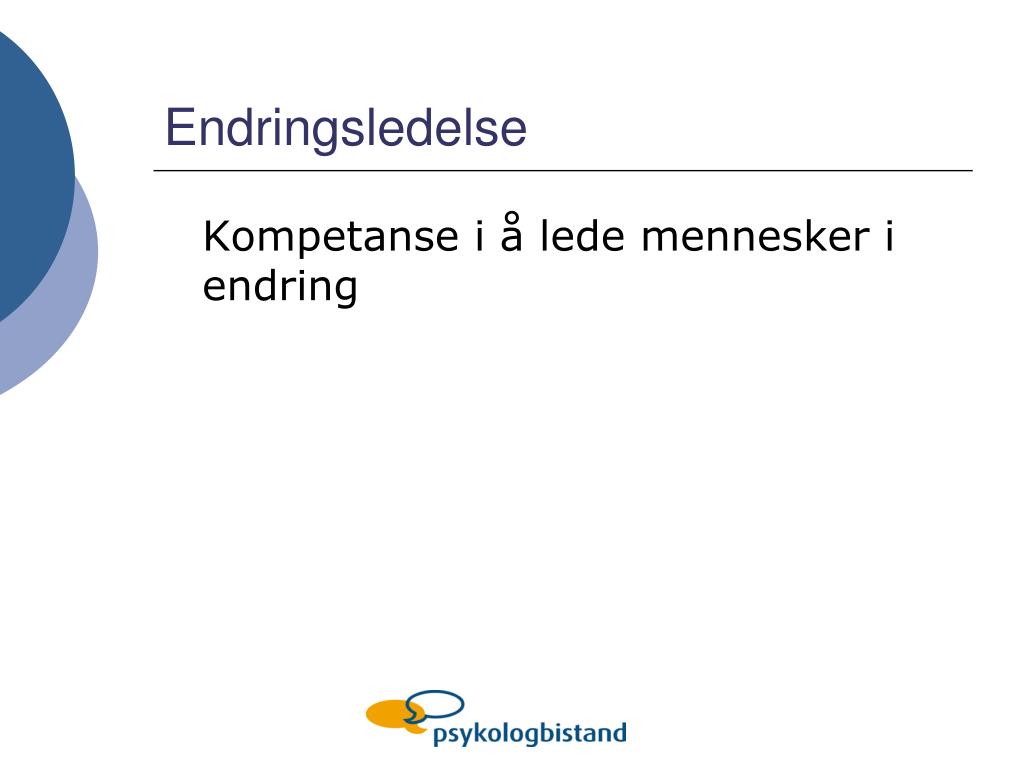 Endringsledelse

Kompetanse i å lede mennesker i endring

psykologbistand